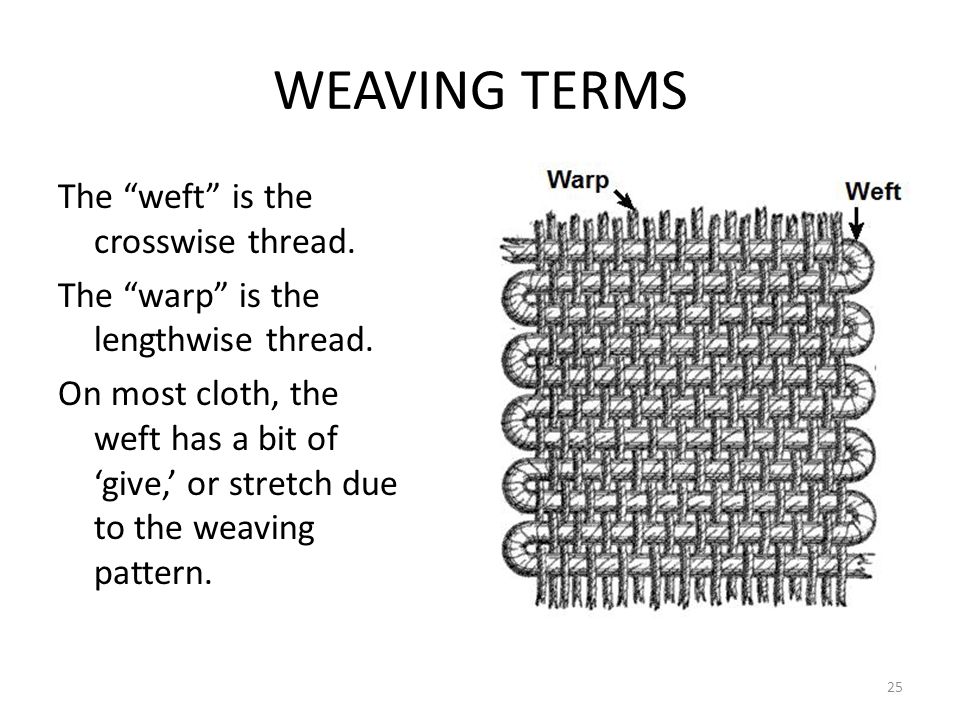 WEAVING TERMS

The “weft” is the crosswise thread.

The “warp” is the lengthwise thread.

On most cloth, the weft has a bit of ‘give,’ or stretch due to the weaving pattern.

Warp

Weft

25